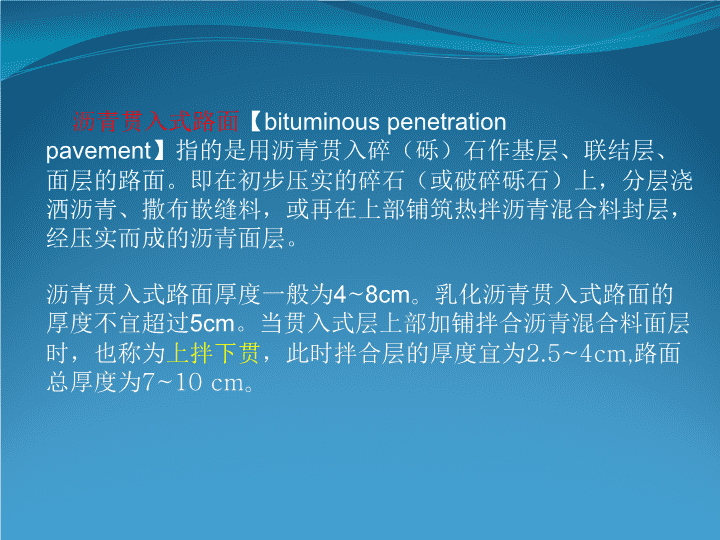 沥青贯入式路面【bituminous penetration pavement】指的是用沥青贯入碎（砾）石作基层、联结层、面层的路面。即在初步压实的碎石（或破碎砾石）上，分层浇洒沥青、撒布嵌缝料，或再在上部铺筑热拌沥青混合料封层，经压实而成的沥青面层。

沥青贯入式路面厚度一般为4~8cm。乳化沥青贯入式路面的厚度不宜超过5cm。当贯入式层上部加铺拌合沥青混合料面层时，也称为上拌下贯，此时拌合层的厚度宜为2.5~4cm,路面总厚度为7~10 cm。